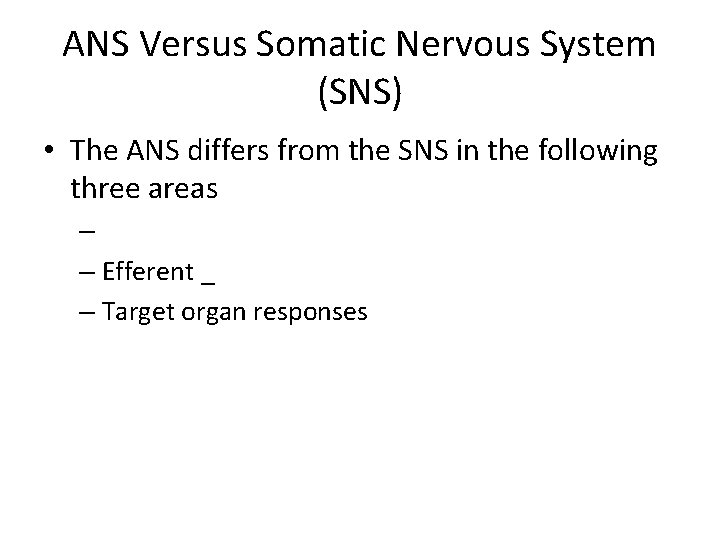 ANS Versus Somatic Nervous System (SNS)

• The ANS differs from the SNS in the following three areas

–

– Efferent _

– Target organ responses